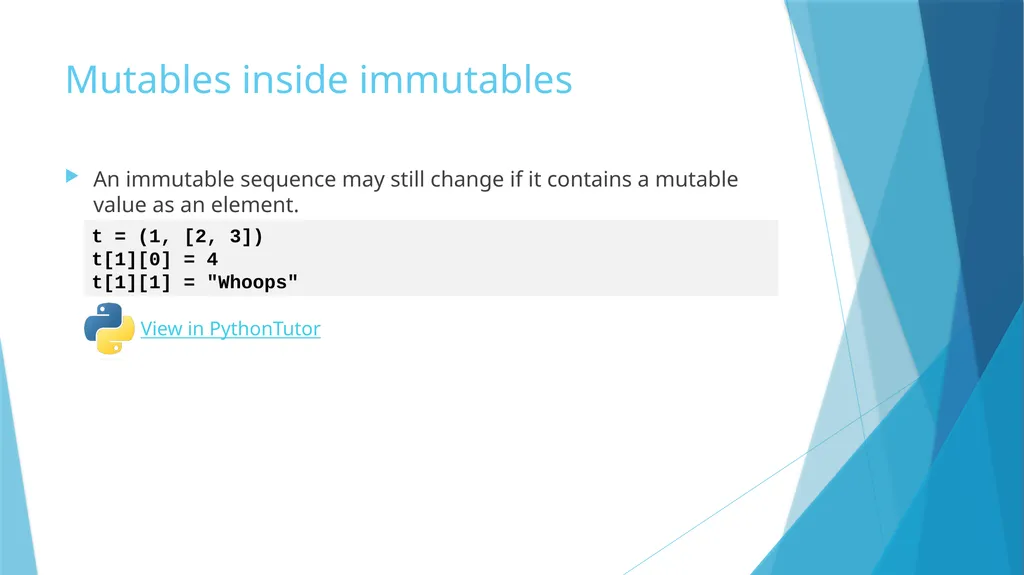 Mutables inside immutables

An immutable sequence may still change if it contains a mutable value as an element.

t = (1, [2, 3])
t[1][0] = 4
t[1][1] = "Whoops"

View in PythonTutor